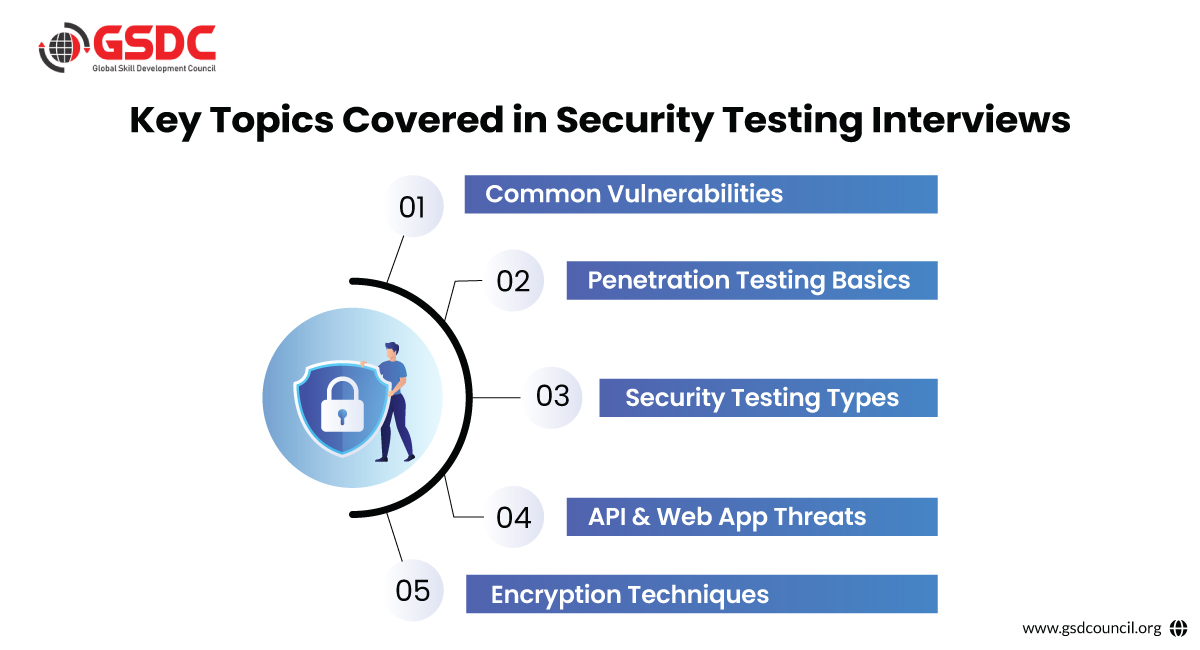 GSDC
Global Skill Development Council

Key Topics Covered in Security Testing Interviews

01 Common Vulnerabilities

02 Penetration Testing Basics

03 Security Testing Types

04 API & Web App Threats

05 Encryption Techniques

www.gsdcouncil.org